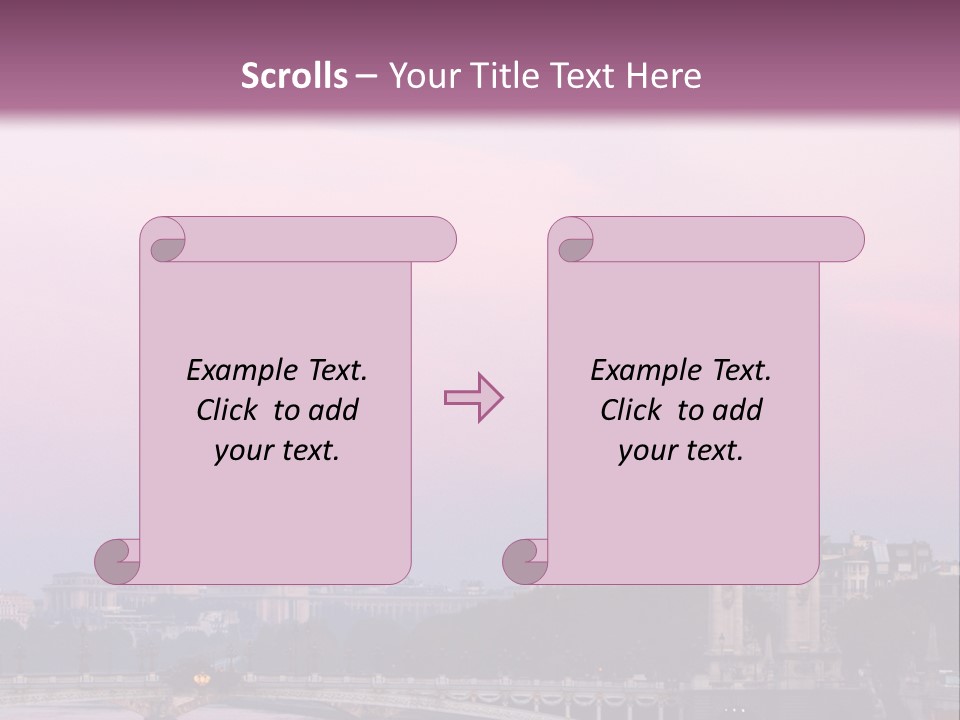 Scrolls – Your Title Text Here

Example Text. Click to add your text.

Example Text. Click to add your text.